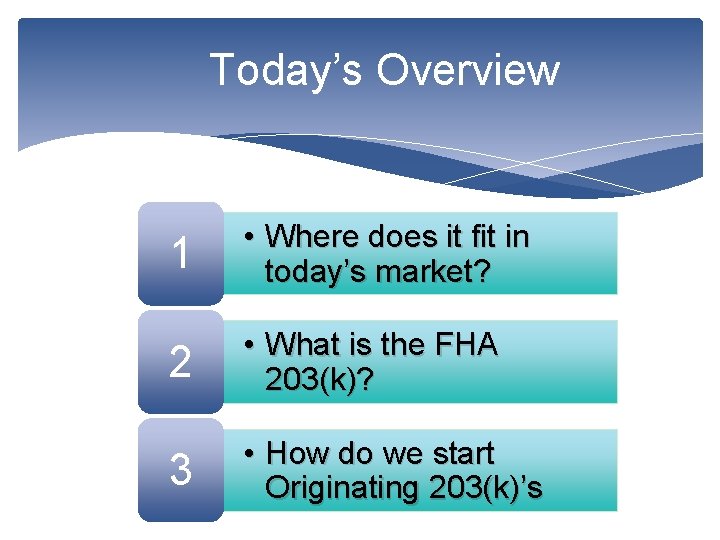 Today's Overview

1

• Where does it fit in today's market?

2

• What is the FHA 203(k)?

3

• How do we start Originating 203(k)'s